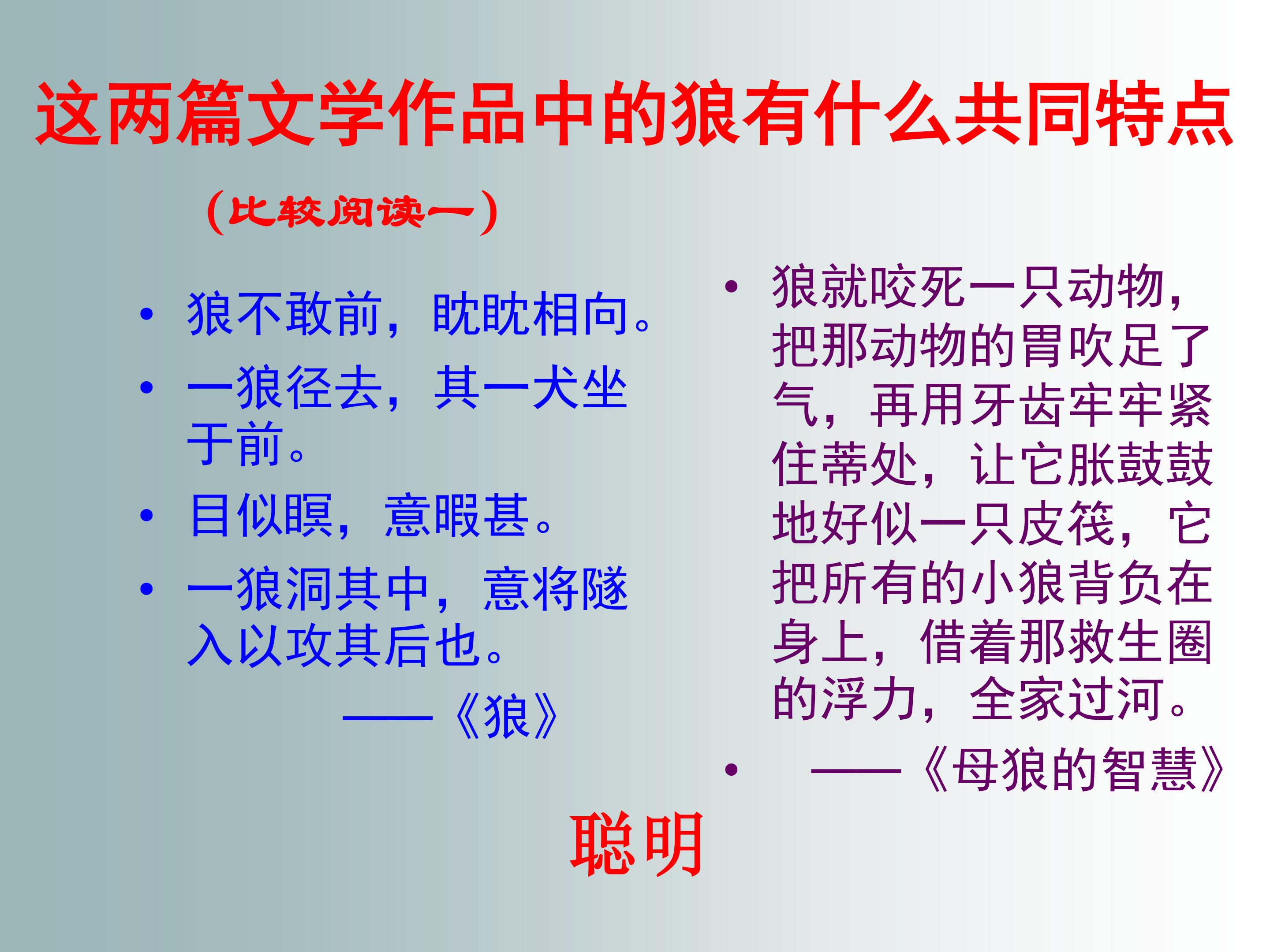 这两篇文学作品中的狼有什么共同特点

（比较阅读一）

• 狼不敢前，眈眈相向。
• 一狼径去，其一犬坐于前。
• 目似瞑，意暇甚。
• 一狼洞其中，意将隧入以攻其后也。

——《狼》

• 狼就咬死一只动物，把那动物的胃吹足了气，再用牙齿牢牢紧住蒂处，让它胀鼓鼓地好似一只皮筏，它把所有的小狼背负在身上，借着那救生圈的浮力，全家过河。
• ——《母狼的智慧》

聪明